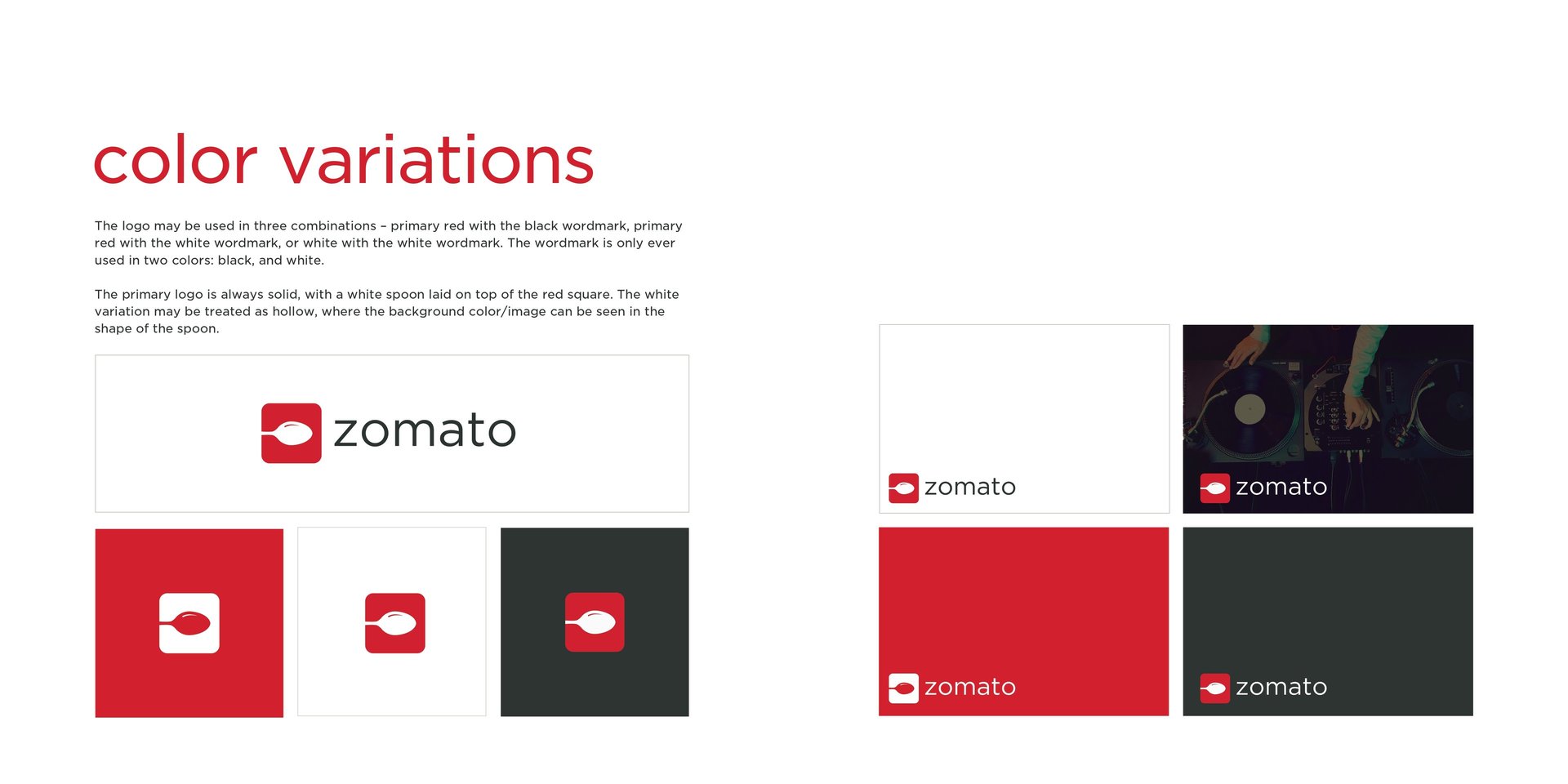 color variations

The logo may be used in three combinations – primary red with the black wordmark, primary red with the white wordmark, or white with the white wordmark. The wordmark is only ever used in two colors: black, and white.

The primary logo is always solid, with a white spoon laid on top of the red square. The white variation may be treated as hollow, where the background color/image can be seen in the shape of the spoon.

zomato

zomato

zomato

zomato

zomato